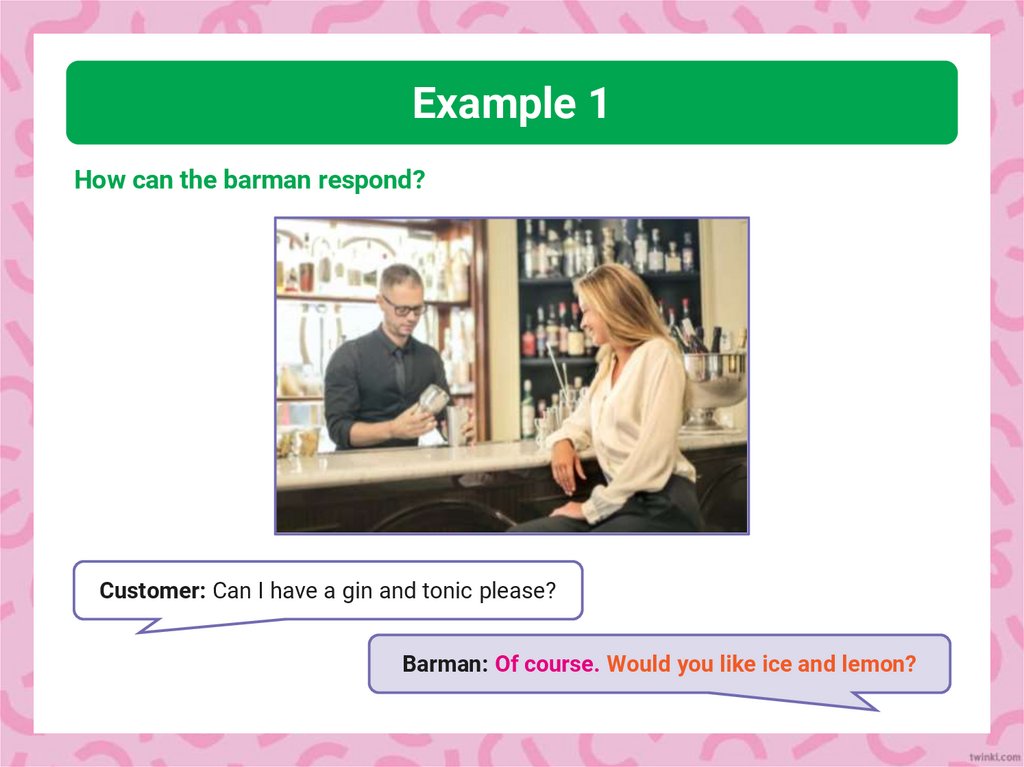 Example 1

How can the barman respond?

Customer: Can I have a gin and tonic please?

Barman: Of course. Would you like ice and lemon?

twinkl.com